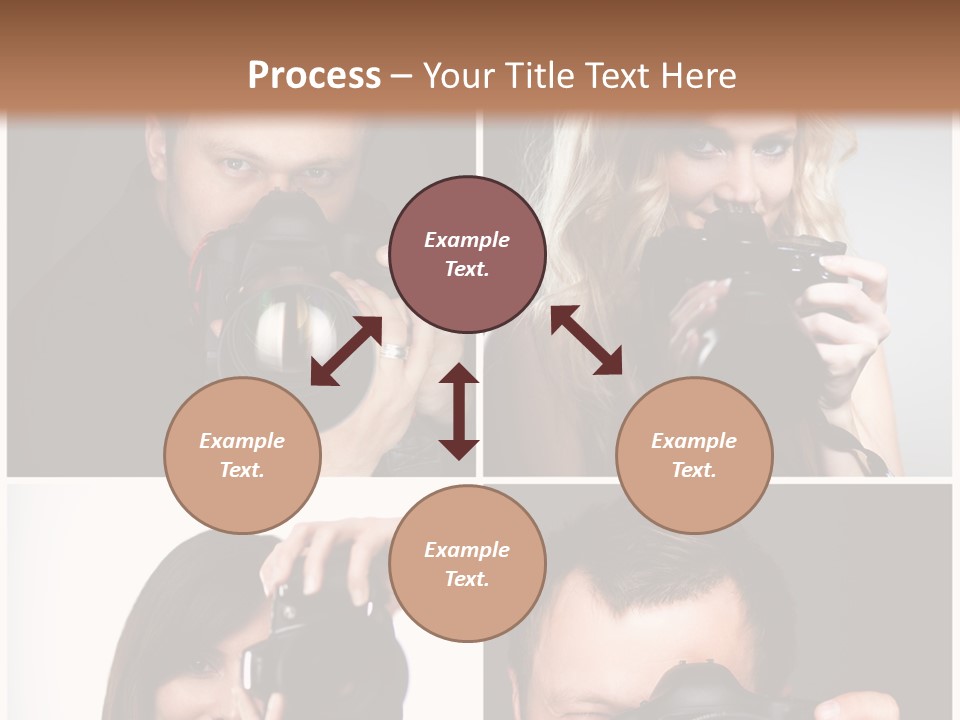 Process – Your Title Text Here

Example Text.

Example Text.

Example Text.

Example Text.